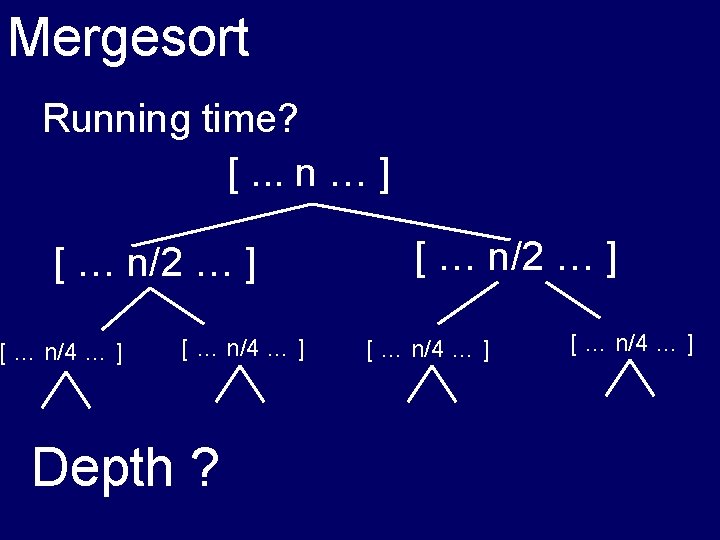 Mergesort

Running time?

[ ... n ... ]

[ … n/2 … ] [ … n/2 … ]

[ … n/4 … ] [ … n/4 … ] [ … n/4 … ] [ … n/4 … ]

Depth ?